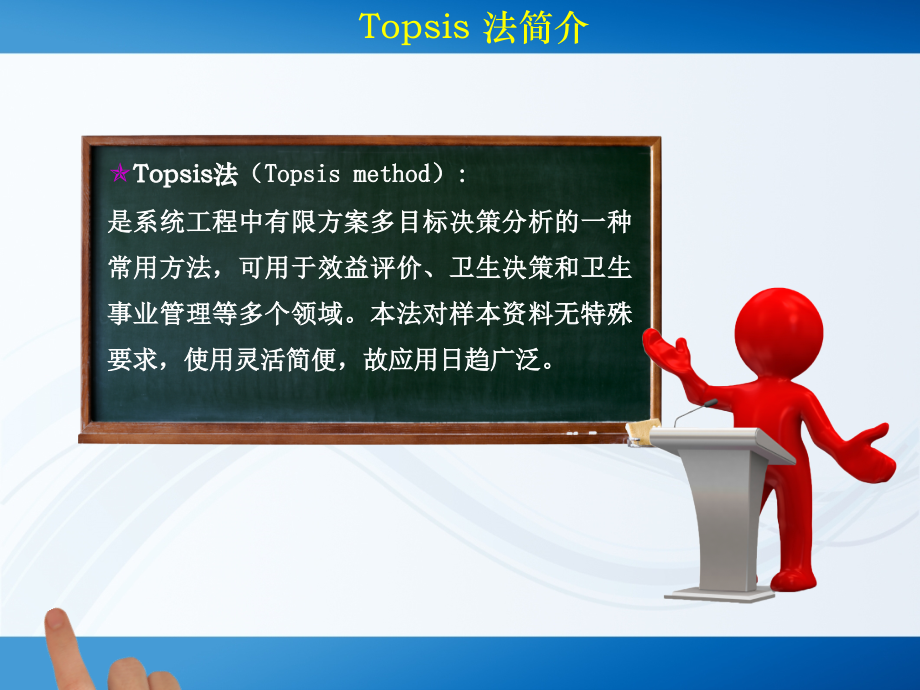 Topsis 法简介

☆Topsis法（Topsis method）:

是系统工程中有限方案多目标决策分析的一种常用方法，可用于效益评价、卫生决策和卫生事业管理等多个领域。本法对样本资料无特殊要求，使用灵活简便，故应用日趋广泛。